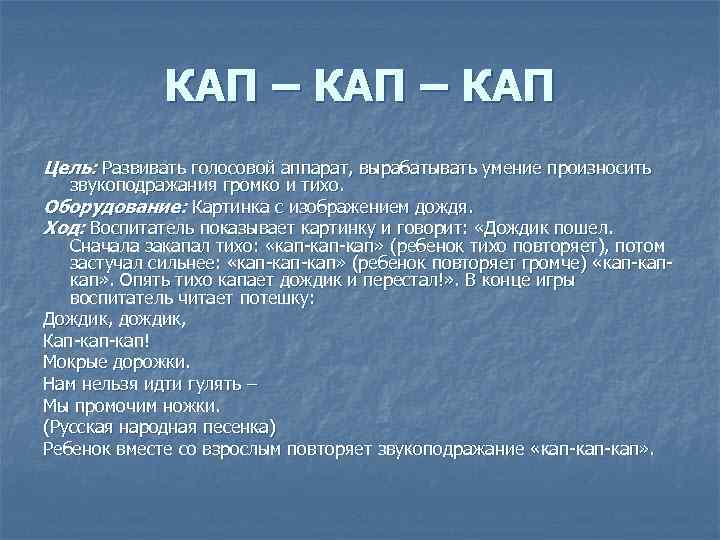 КАП – КАП – КАП

Цель: Развивать голосовой аппарат, вырабатывать умение произносить звукоподражания громко и тихо.

Оборудование: Картинка с изображением дождя.

Ход: Воспитатель показывает картинку и говорит: «Дождик пошел. Сначала закапал тихо: «кап-кап-кап» (ребенок тихо повторяет), потом застучал сильнее: «кап-кап-кап» (ребенок повторяет громче) «кап-кап-кап». Опять тихо капает дождик и перестал!». В конце игры воспитатель читает потешку:

Дождик, дождик,

Кап-кап-кап!

Мокрые дорожки.

Нам нельзя идти гулять –

Мы промочим ножки.

(Русская народная песенка)

Ребенок вместе со взрослым повторяет звукоподражание «кап-кап-кап».